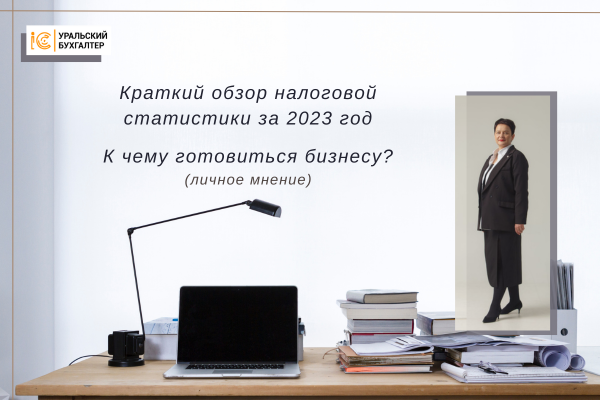 1С УРАЛЬСКИЙ БУХГАЛТЕР

Краткий обзор налоговой статистики за 2023 год

К чему готовиться бизнесу?
(личное мнение)